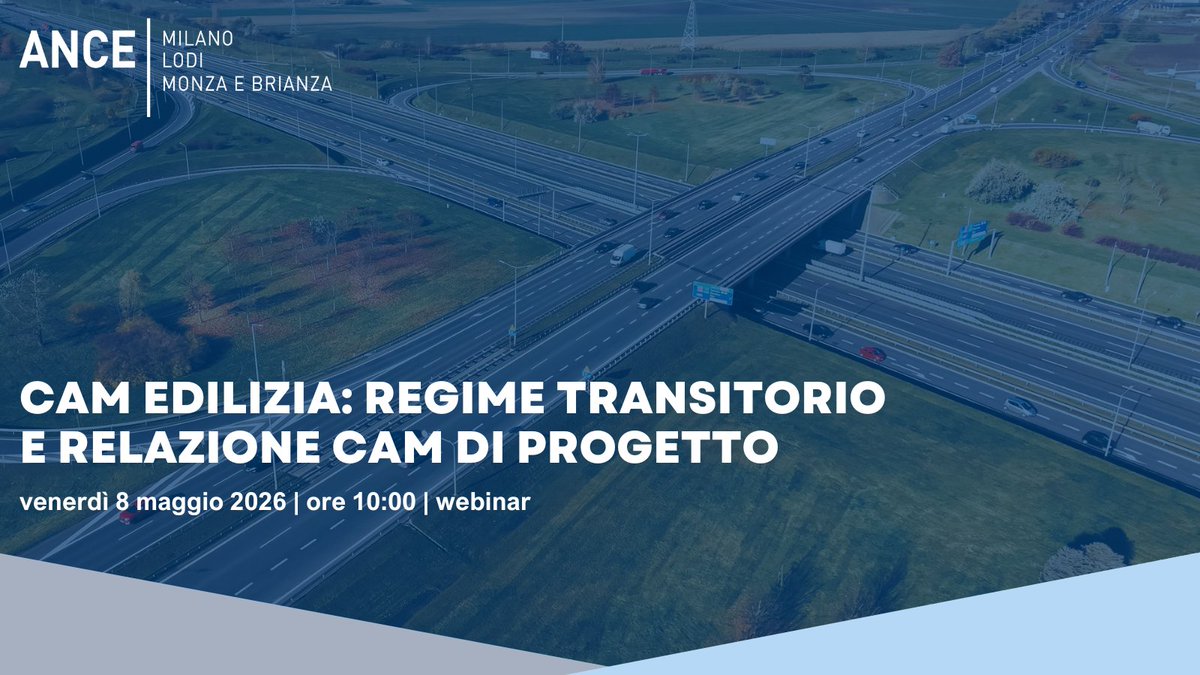 ANCE
MILANO
LODI
MONZA E BRIANZA

CAM EDILIZIA: REGIME TRANSITORIO E RELAZIONE CAM DI PROGETTO

venerdì 8 maggio 2026 | ore 10:00 | webinar